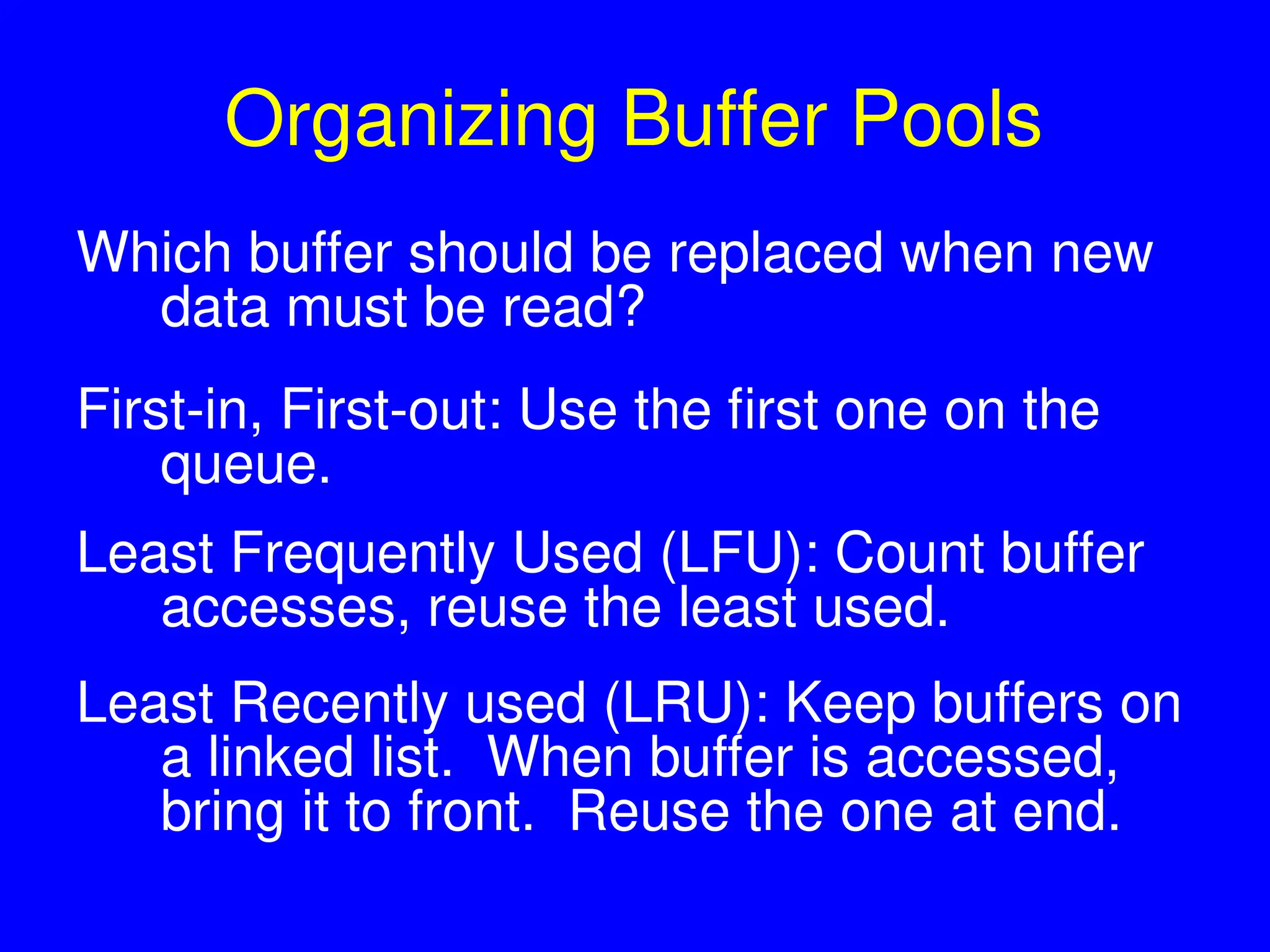 Organizing Buffer Pools

Which buffer should be replaced when new data must be read?

First-in, First-out: Use the first one on the queue.

Least Frequently Used (LFU): Count buffer accesses, reuse the least used.

Least Recently used (LRU): Keep buffers on a linked list. When buffer is accessed, bring it to front. Reuse the one at end.